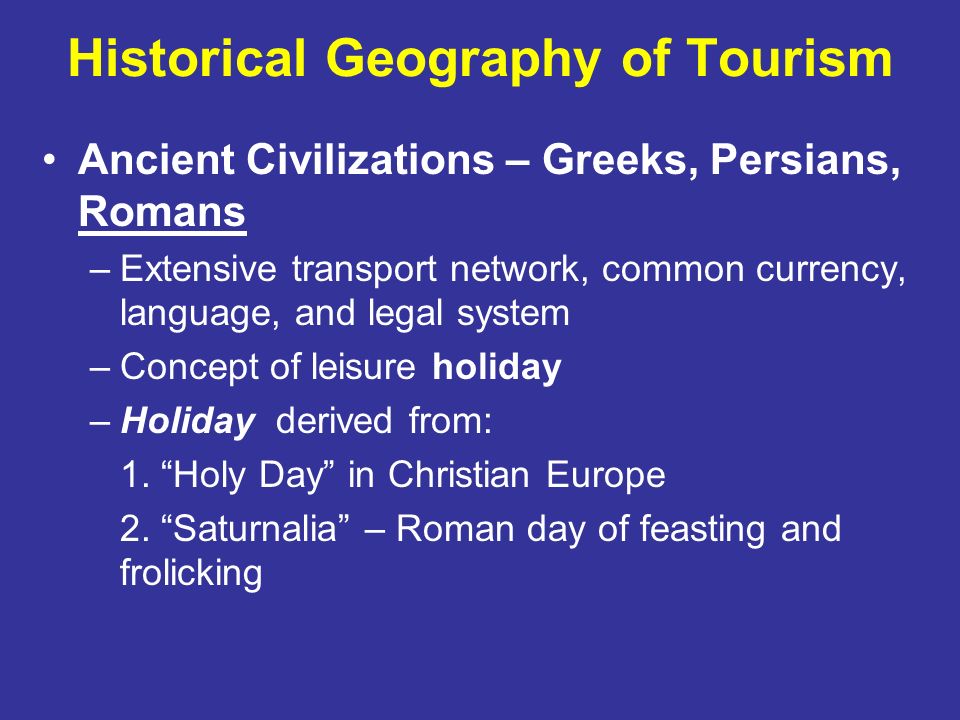 Historical Geography of Tourism

• Ancient Civilizations – Greeks, Persians, Romans

– Extensive transport network, common currency, language, and legal system

– Concept of leisure holiday

– Holiday derived from:

1. “Holy Day” in Christian Europe

2. “Saturnalia” – Roman day of feasting and frolicking